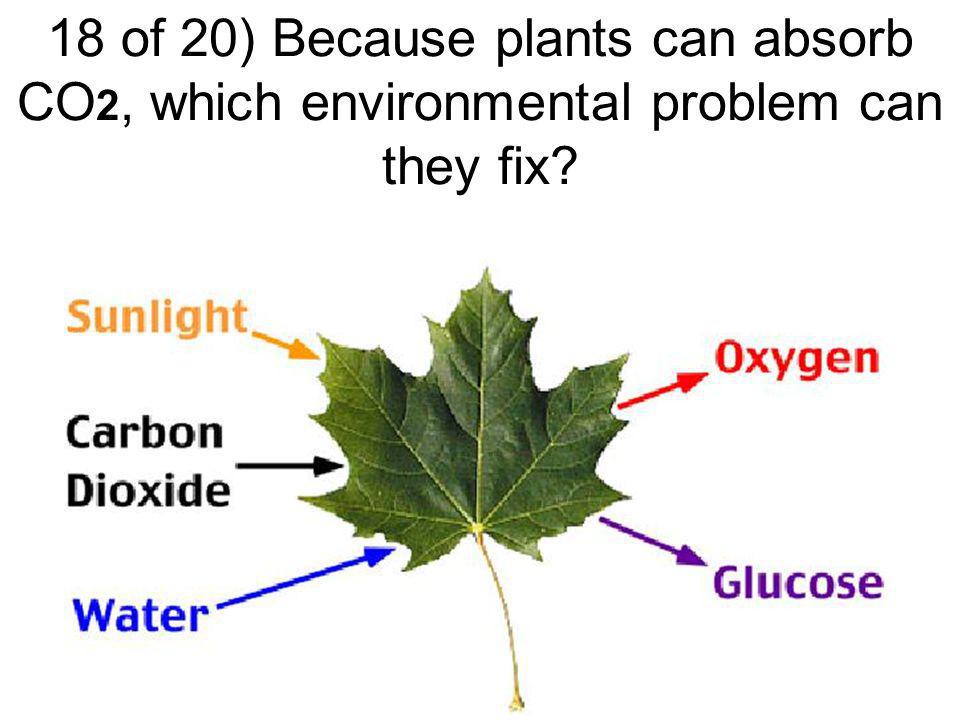 18 of 20) Because plants can absorb $CO_2$, which environmental problem can they fix?

Sunlight

Carbon Dioxide

Water

Oxygen

Glucose